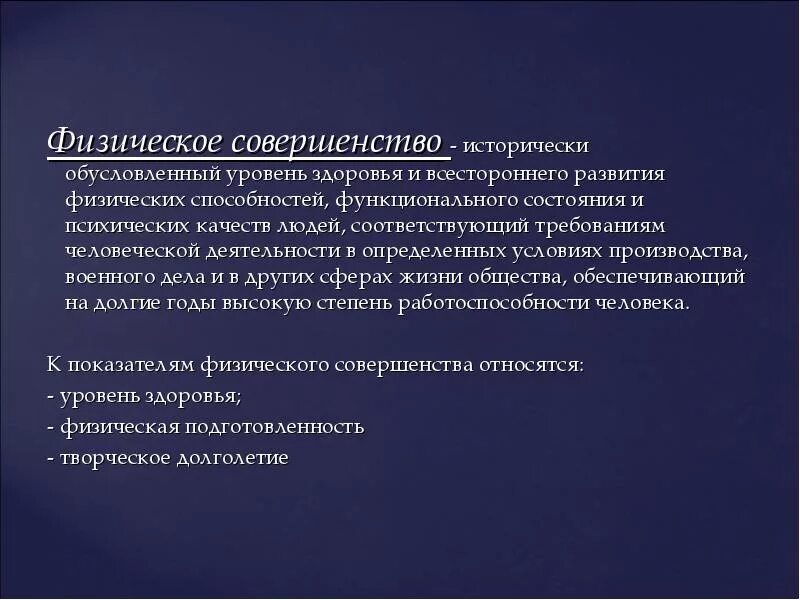 Физическое совершенство - исторически обусловленный уровень здоровья и всестороннего развития физических способностей, функционального состояния и психических качеств людей, соответствующий требованиям человеческой деятельности в определенных условиях производства, военного дела и в других сферах жизни общества, обеспечивающий на долгие годы высокую степень работоспособности человека.

К показателям физического совершенства относятся:
- уровень здоровья;
- физическая подготовленность
- творческое долголетие